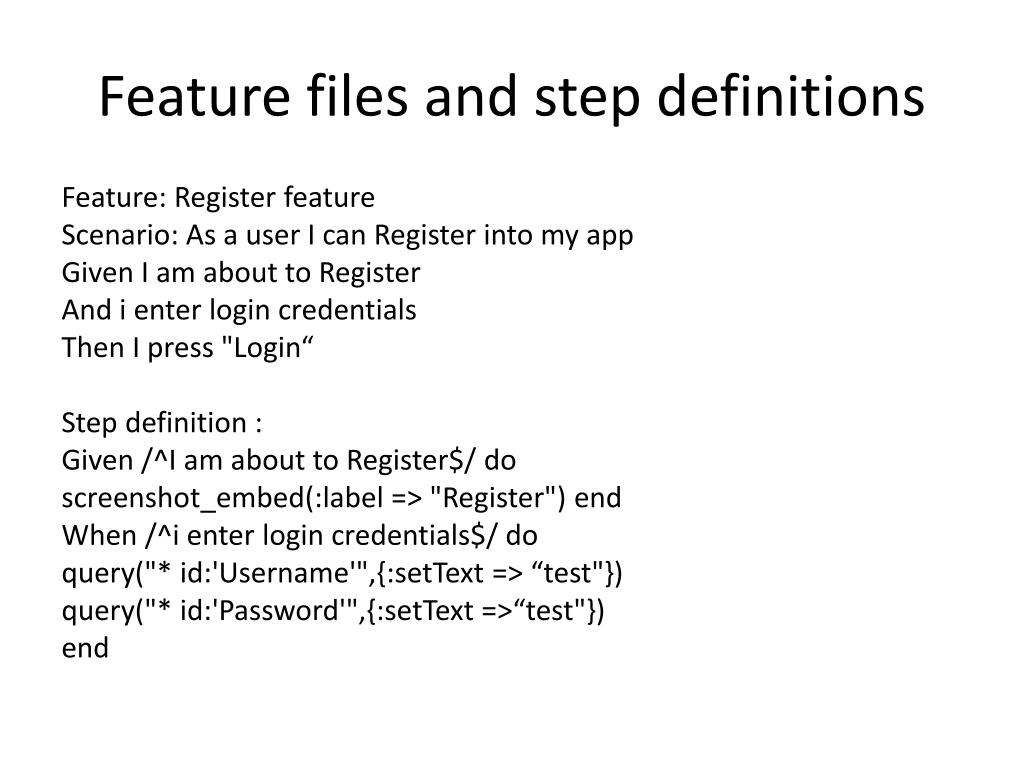 Feature files and step definitions

Feature: Register feature
Scenario: As a user I can Register into my app
Given I am about to Register
And i enter login credentials
Then I press "Login“

Step definition :
Given /^I am about to Register$/ do
screenshot_embed(:label => "Register") end
When /^i enter login credentials$/ do
query("* id:'Username'",{:setText => “test"})
query("* id:'Password'",{:setText =>“test"})
end